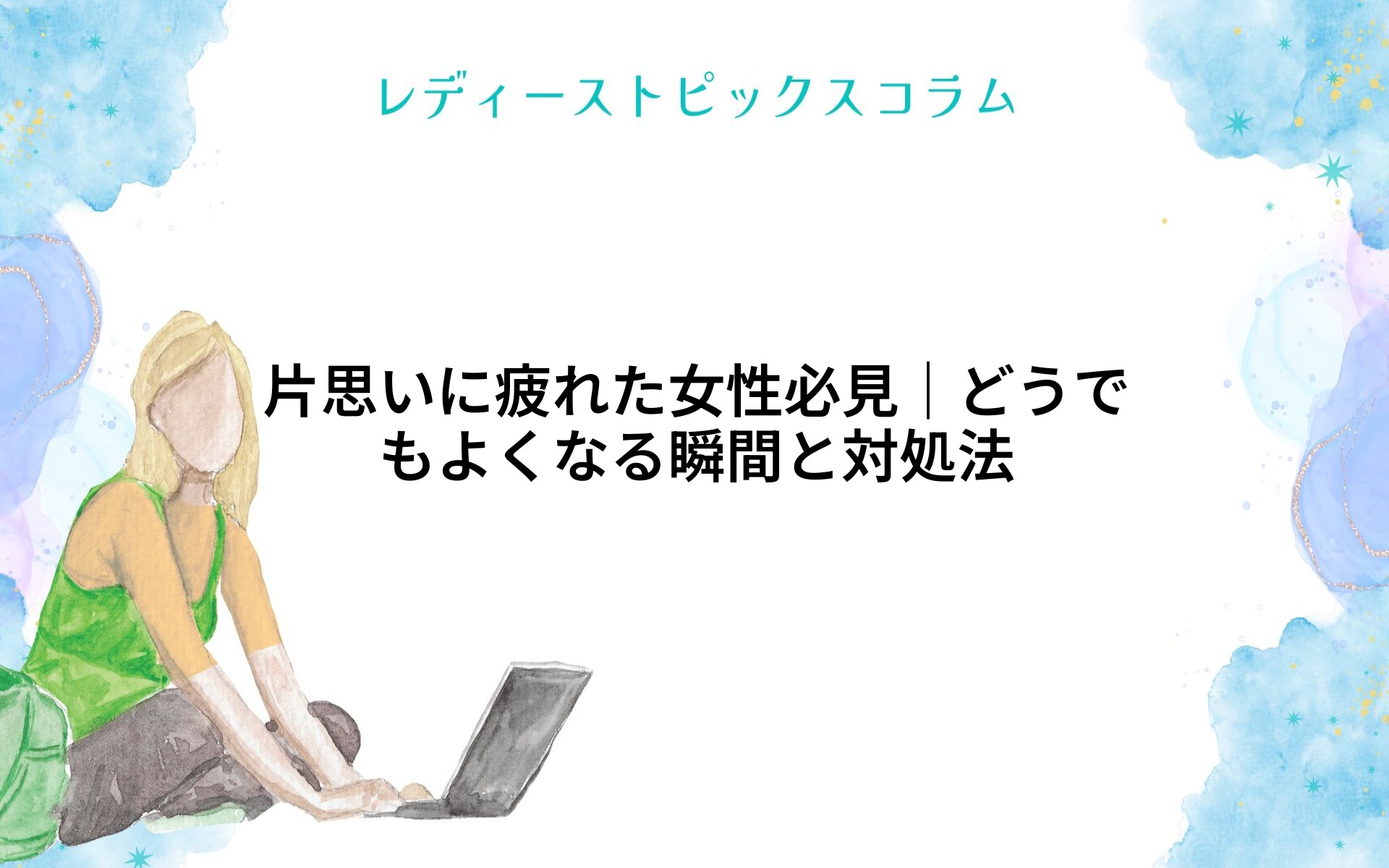 レディーストピックスコラム

片思いに疲れた女性必見｜どうでもよくなる瞬間と対処法